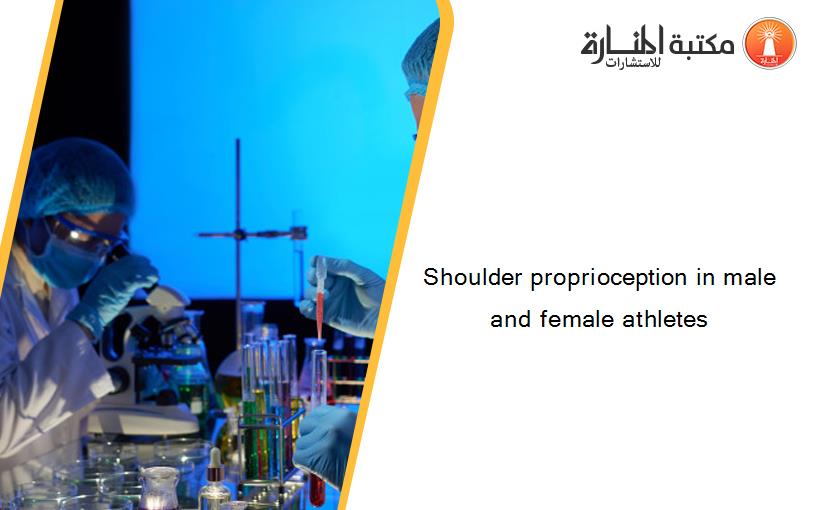 مكتبة المنارة للاستشارات

Shoulder proprioception in male and female athletes